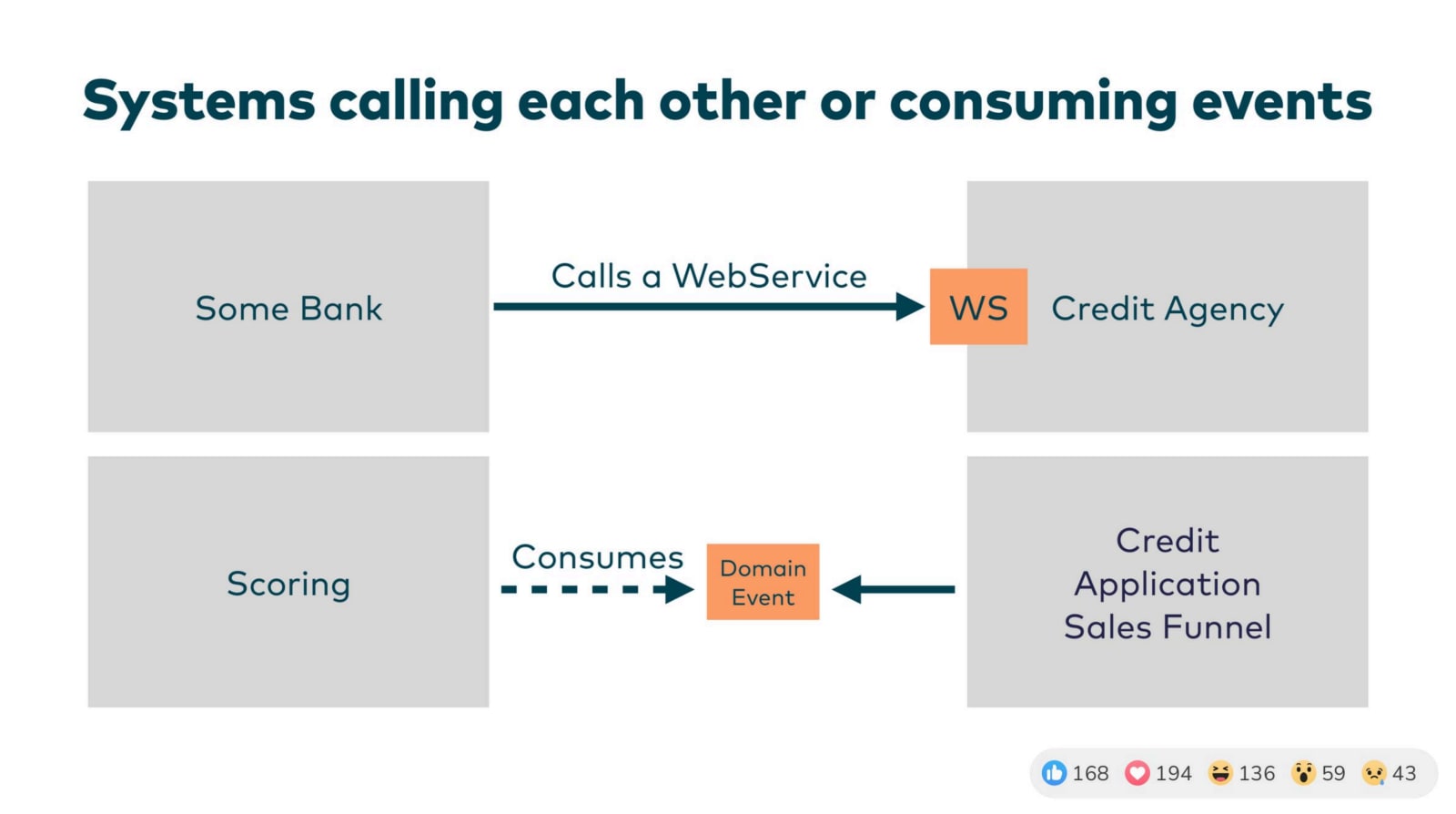 Systems calling each other or consuming events

Some Bank

Calls a WebService

WS

Credit Agency

Scoring

Consumes

Domain Event

Credit Application Sales Funnel

168 194 136 59 43